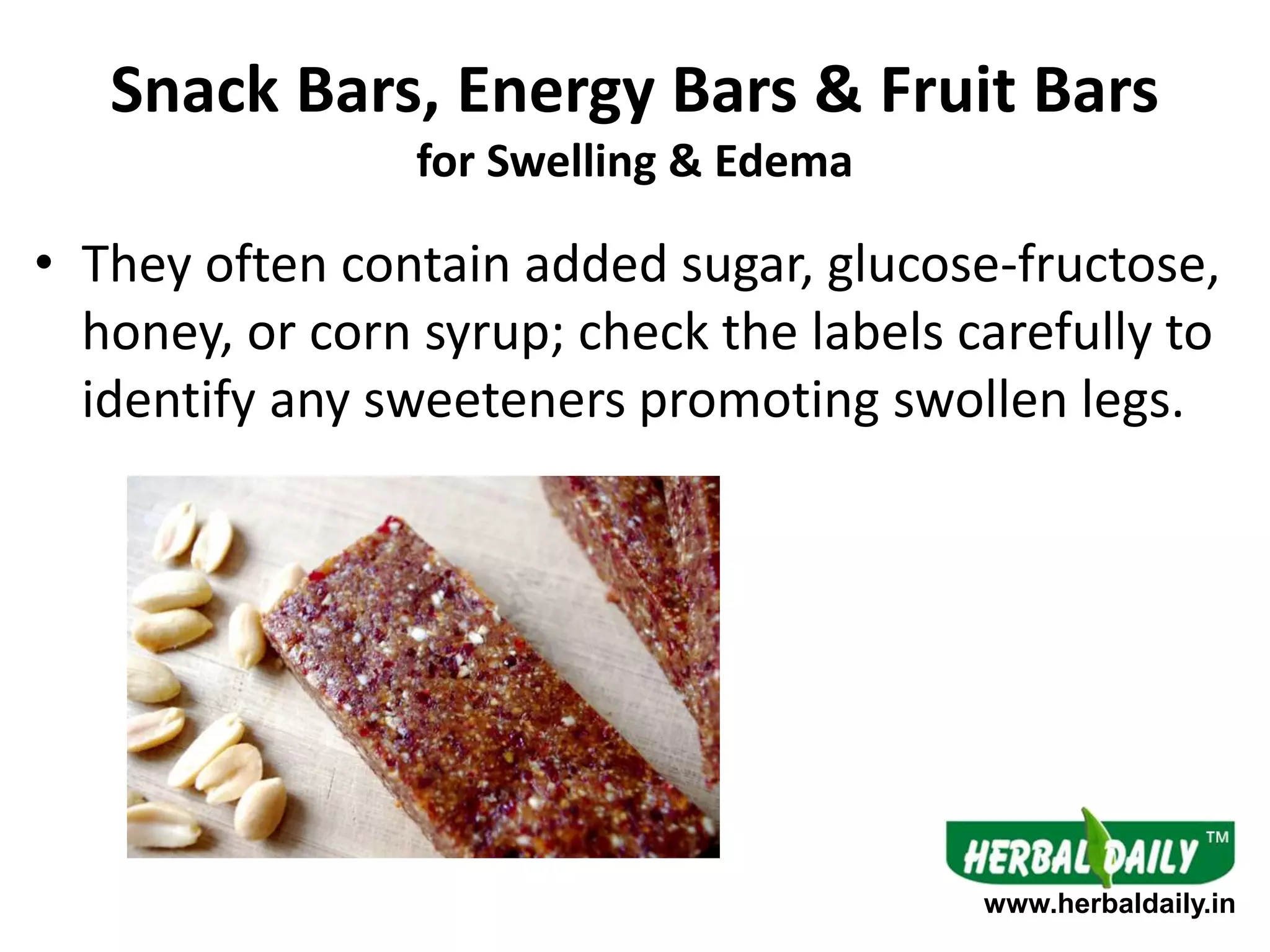 Snack Bars, Energy Bars & Fruit Bars
for Swelling & Edema

• They often contain added sugar, glucose-fructose, honey, or corn syrup; check the labels carefully to identify any sweeteners promoting swollen legs.

HERBAL DAILY™
www.herbaldaily.in